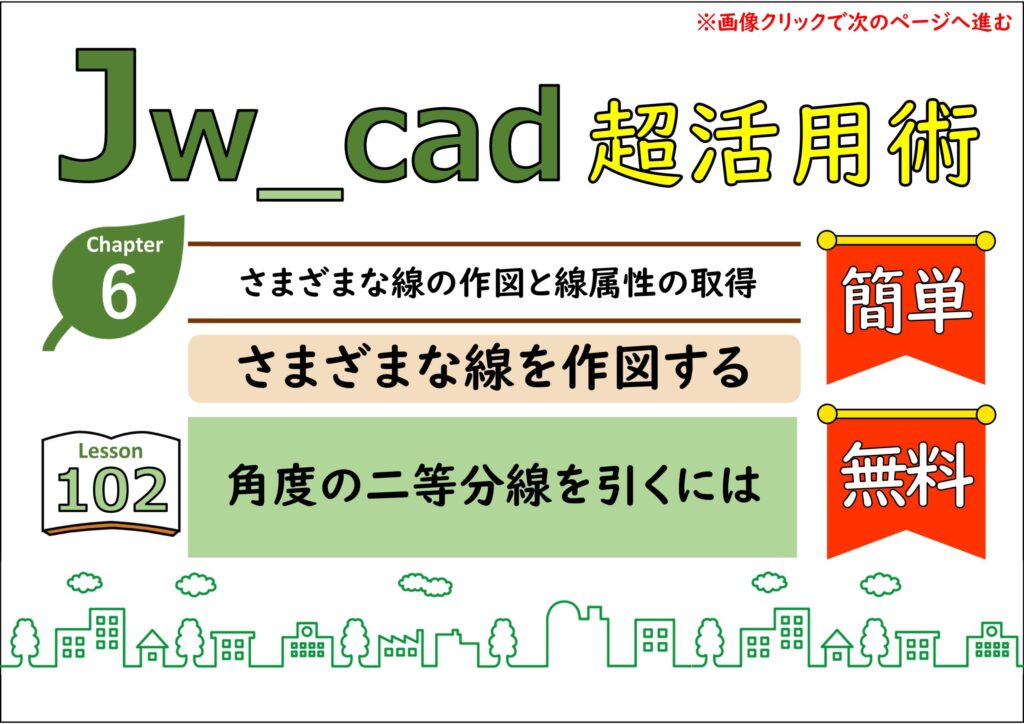 ※画像クリックで次のページへ進む

Jw_cad 超活用術

Chapter 6

さまざまな線の作図と線属性の取得

簡単

さまざまな線を作図する

Lesson 102

角度の二等分線を引くには

無料